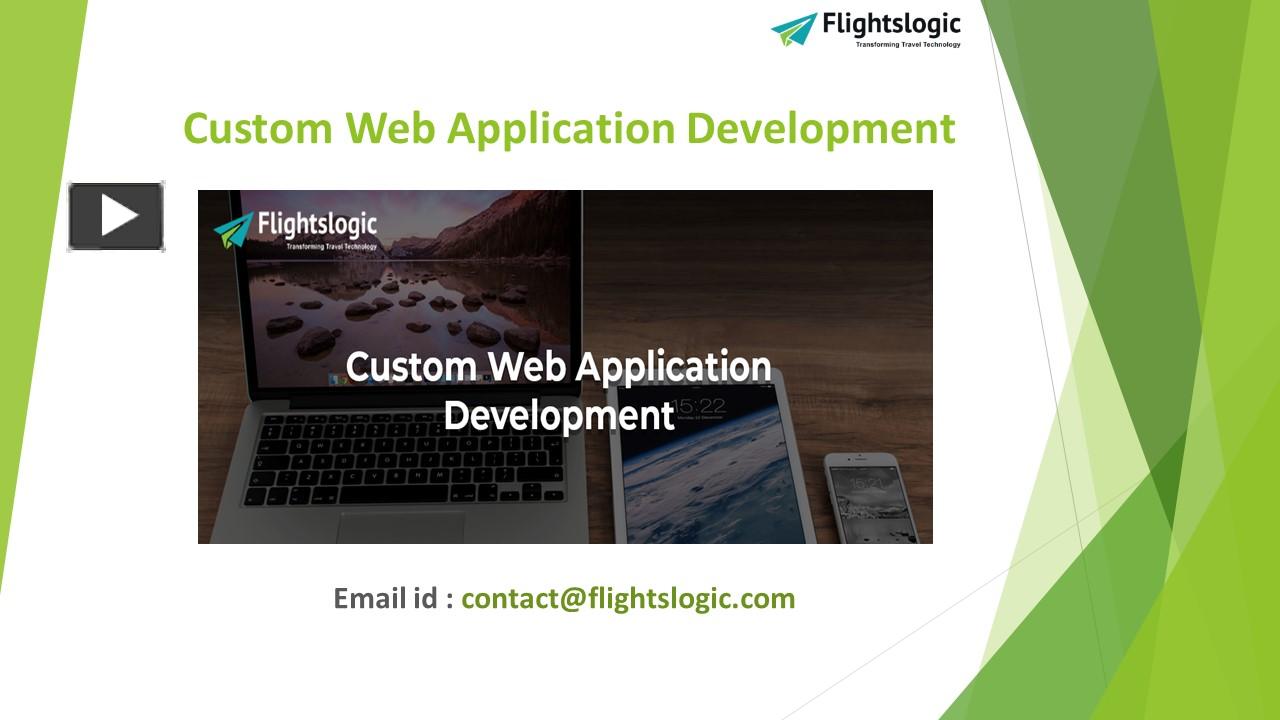 Flightslogic
Transforming Travel Technology

Custom Web Application Development

Flightslogic
Transforming Travel Technology

Custom Web Application Development

15:22

15:21

Email id : contact@flightslogic.com